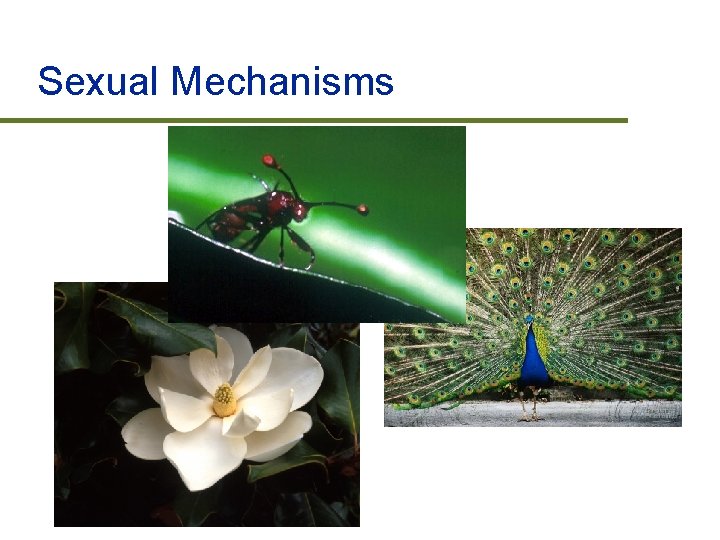 Sexual Mechanisms